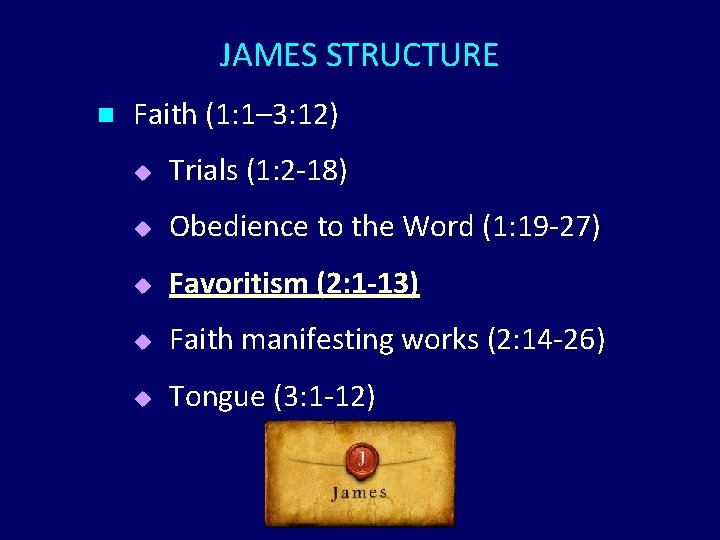 JAMES STRUCTURE

Faith (1:1–3:12)

Trials (1:2-18)

Obedience to the Word (1:19-27)

Favoritism (2:1-13)

Faith manifesting works (2:14-26)

Tongue (3:1-12)

J

James